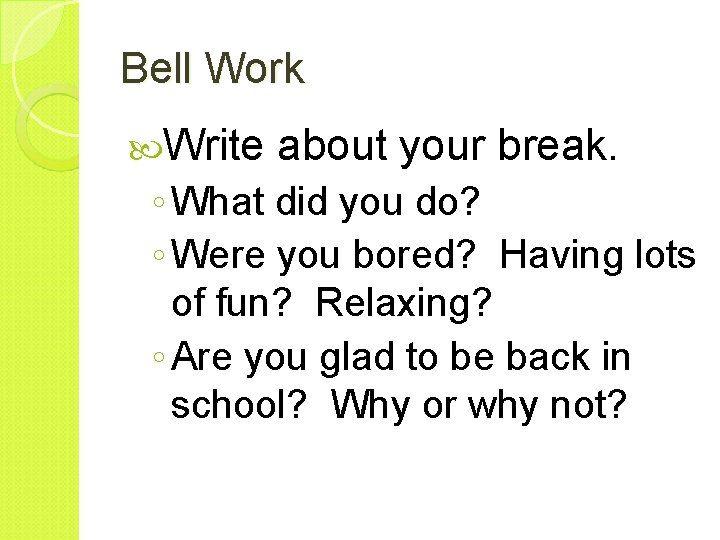 Bell Work

Write about your break.

◦ What did you do?
◦ Were you bored? Having lots of fun? Relaxing?
◦ Are you glad to be back in school? Why or why not?